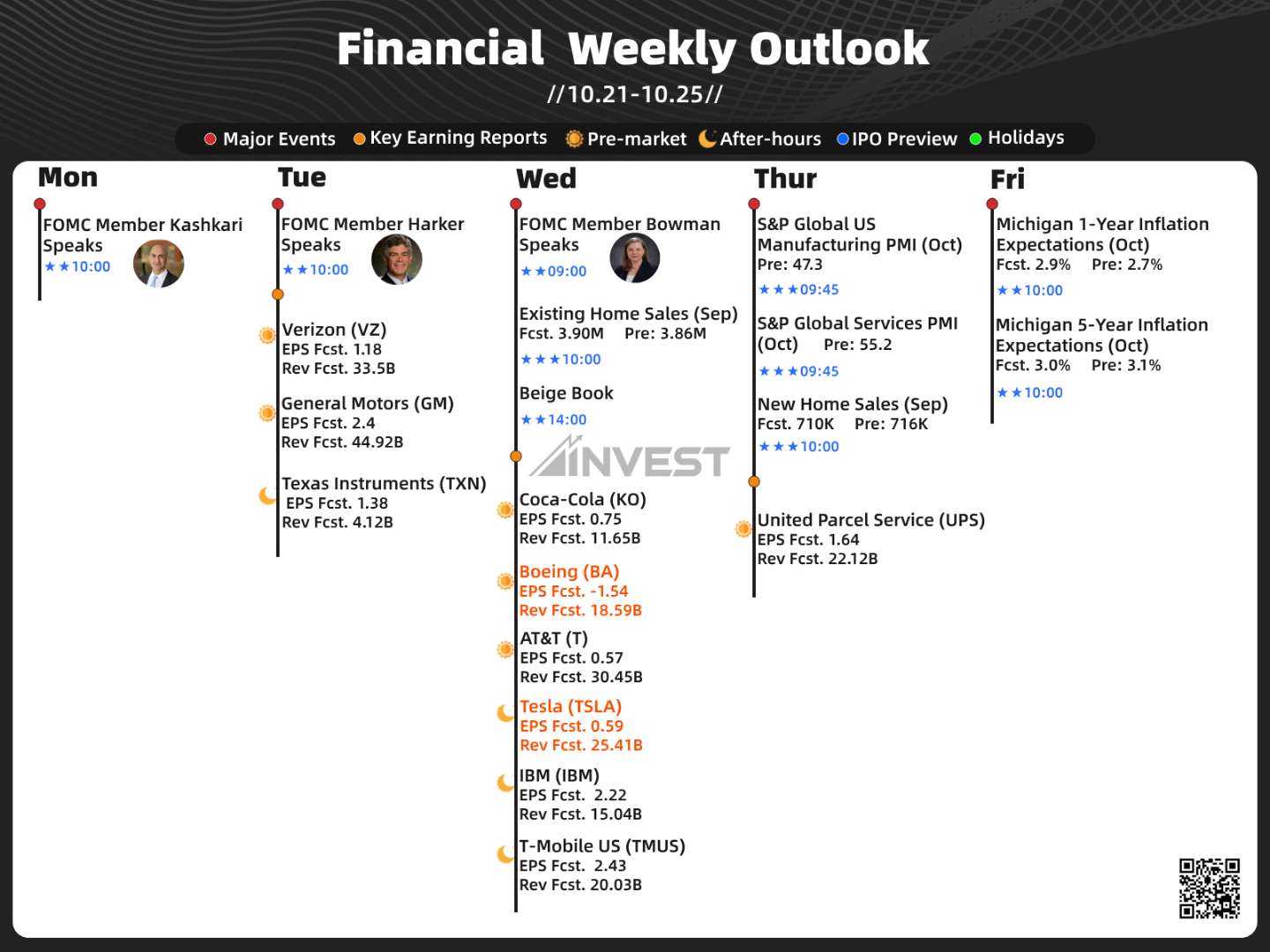 Financial Weekly Outlook

//10.21-10.25//

Major Events Key Earning Reports Pre-market After-hours IPO Preview Holidays

Mon

FOMC Member Kashkari Speaks
★★10:00

Tue

FOMC Member Harker Speaks
★★10:00

Verizon (VZ)
EPS Fcst. 1.18
Rev Fcst. 33.5B

General Motors (GM)
EPS Fcst. 2.4
Rev Fcst. 44.92B

Texas Instruments (TXN)
EPS Fcst. 1.38
Rev Fcst. 4.12B

Wed

FOMC Member Bowman Speaks
★★09:00

Existing Home Sales (Sep)
Fcst. 3.90M Pre: 3.86M
★★★10:00

Beige Book
★★14:00

INVEST

Coca-Cola (KO)
EPS Fcst. 0.75
Rev Fcst. 11.65B

Boeing (BA)
EPS Fcst. -1.54
Rev Fcst. 18.59B

AT&T (T)
EPS Fcst. 0.57
Rev Fcst. 30.45B

Tesla (TSLA)
EPS Fcst. 0.59
Rev Fcst. 25.41B

IBM (IBM)
EPS Fcst. 2.22
Rev Fcst. 15.04B

T-Mobile US (TMUS)
EPS Fcst. 2.43
Rev Fcst. 20.03B

Thur

S&P Global US Manufacturing PMI (Oct)
Pre: 47.3
★★★09:45

S&P Global Services PMI (Oct) Pre: 55.2
★★★09:45

New Home Sales (Sep)
Fcst. 710K Pre: 716K
★★★10:00

United Parcel Service (UPS)
EPS Fcst. 1.64
Rev Fcst. 22.12B

Fri

Michigan 1-Year Inflation Expectations (Oct)
Fcst. 2.9% Pre: 2.7%
★★10:00

Michigan 5-Year Inflation Expectations (Oct)
Fcst. 3.0% Pre: 3.1%
★★10:00